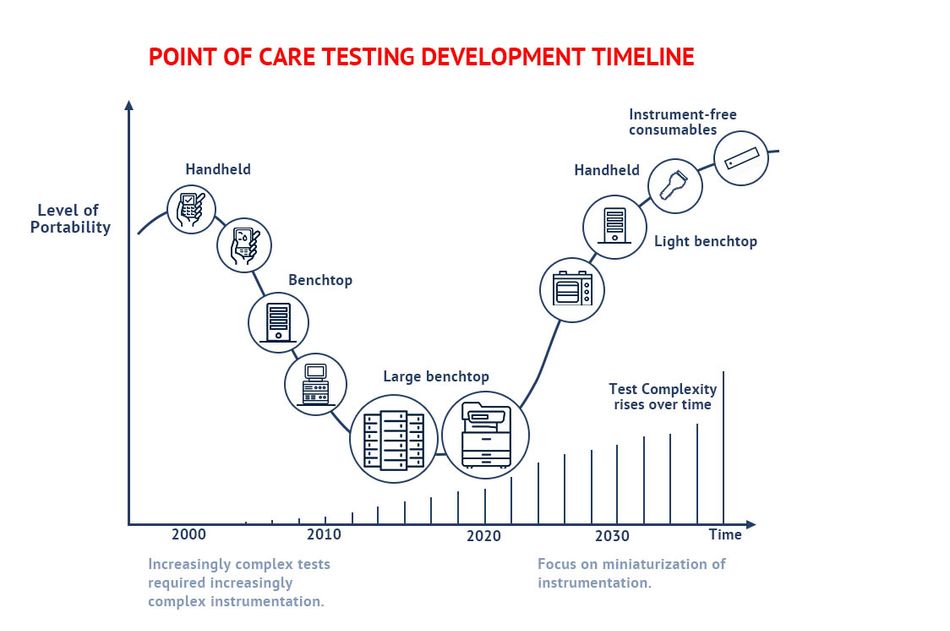 POINT OF CARE TESTING DEVELOPMENT TIMELINE

Level of Portability

Handheld

Benchtop

Large benchtop

Light benchtop

Handheld

Instrument-free consumables

Test Complexity rises over time

2000

2010

2020

2030

Time

Increasingly complex tests required increasingly complex instrumentation.

Focus on miniaturization of instrumentation.